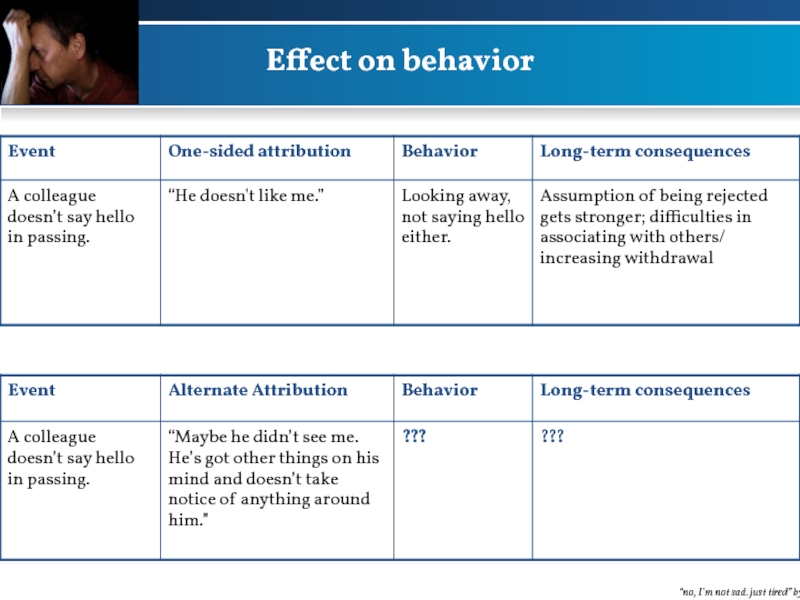 Effect on behavior

| Event | One-sided attribution | Behavior | Long-term consequences |
|---|---|---|---|
| A colleague doesn't say hello in passing. | "He doesn't like me." | Looking away, not saying hello either. | Assumption of being rejected gets stronger; difficulties in associating with others/ increasing withdrawal |

| Event | Alternate Attribution | Behavior | Long-term consequences |
|---|---|---|---|
| A colleague doesn't say hello in passing. | "Maybe he didn't see me. He's got other things on his mind and doesn't take notice of anything around him." | ??? | ??? |

"no, I'm not sad. just tired" by